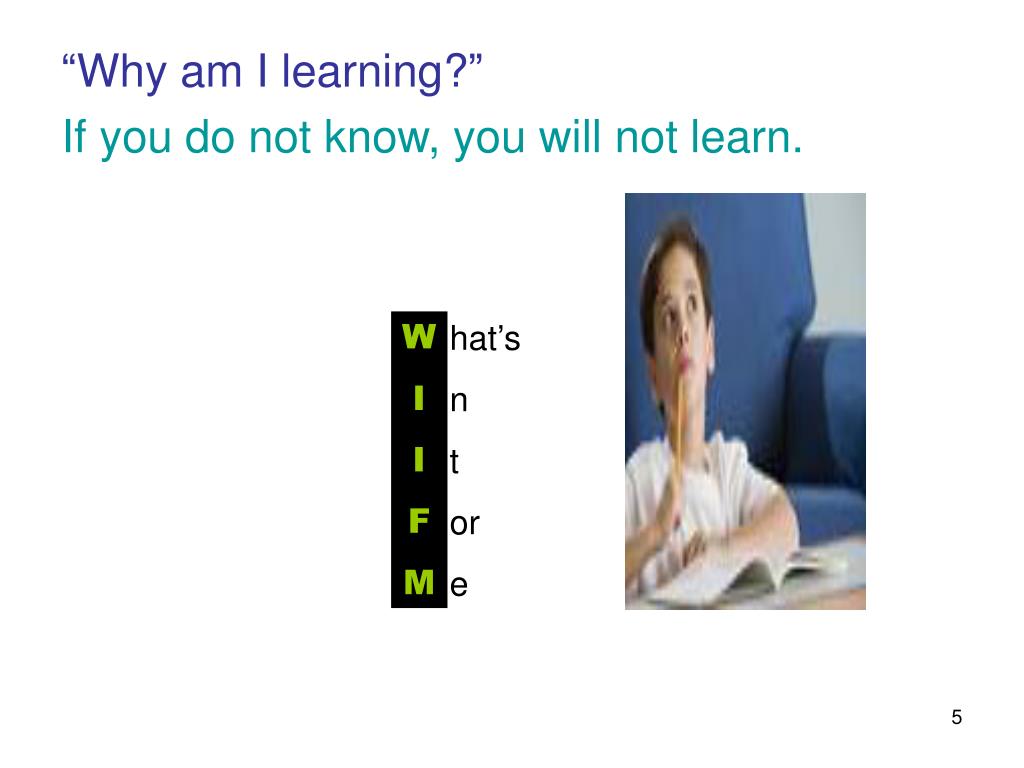 “Why am I learning?”

If you do not know, you will not learn.

W hat’s
I n
I t
F or
M e

5